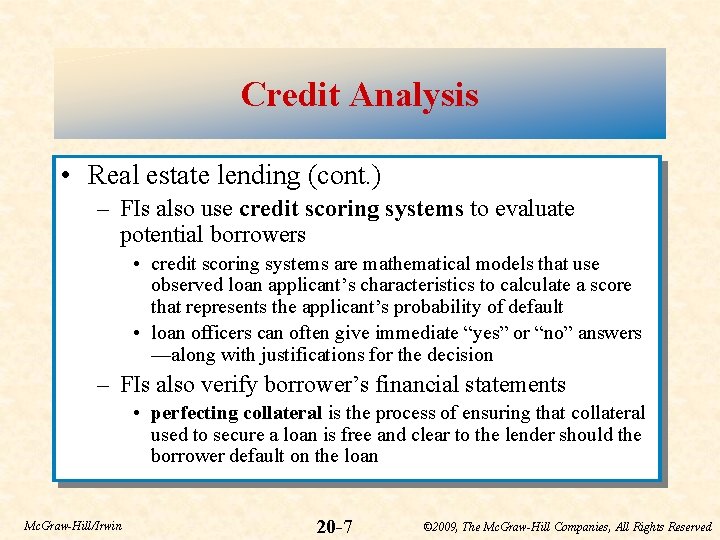 Credit Analysis

• Real estate lending (cont.)

– FIs also use credit scoring systems to evaluate potential borrowers

• credit scoring systems are mathematical models that use observed loan applicant's characteristics to calculate a score that represents the applicant's probability of default

• loan officers can often give immediate "yes" or "no" answers —along with justifications for the decision

– FIs also verify borrower's financial statements

• perfecting collateral is the process of ensuring that collateral used to secure a loan is free and clear to the lender should the borrower default on the loan

McGraw-Hill/Irwin

20-7

©2009, The McGraw-Hill Companies, All Rights Reserved